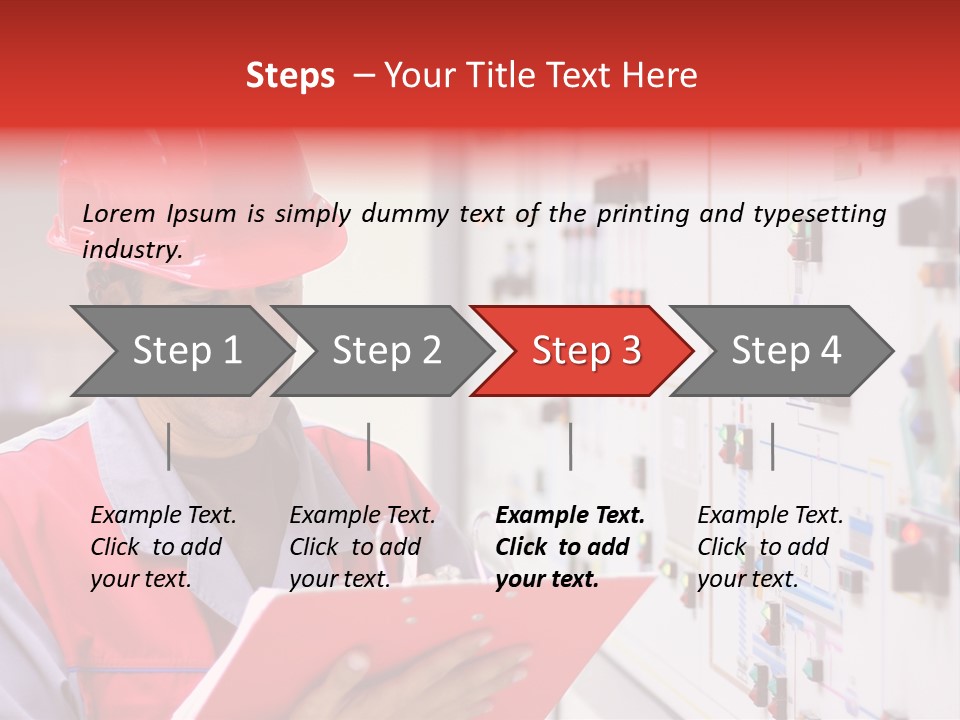 Steps – Your Title Text Here

Lorem Ipsum is simply dummy text of the printing and typesetting industry.

Step 1

Step 2

Step 3

Step 4

Example Text. Click to add your text.

Example Text. Click to add your text.

Example Text. Click to add your text.

Example Text. Click to add your text.